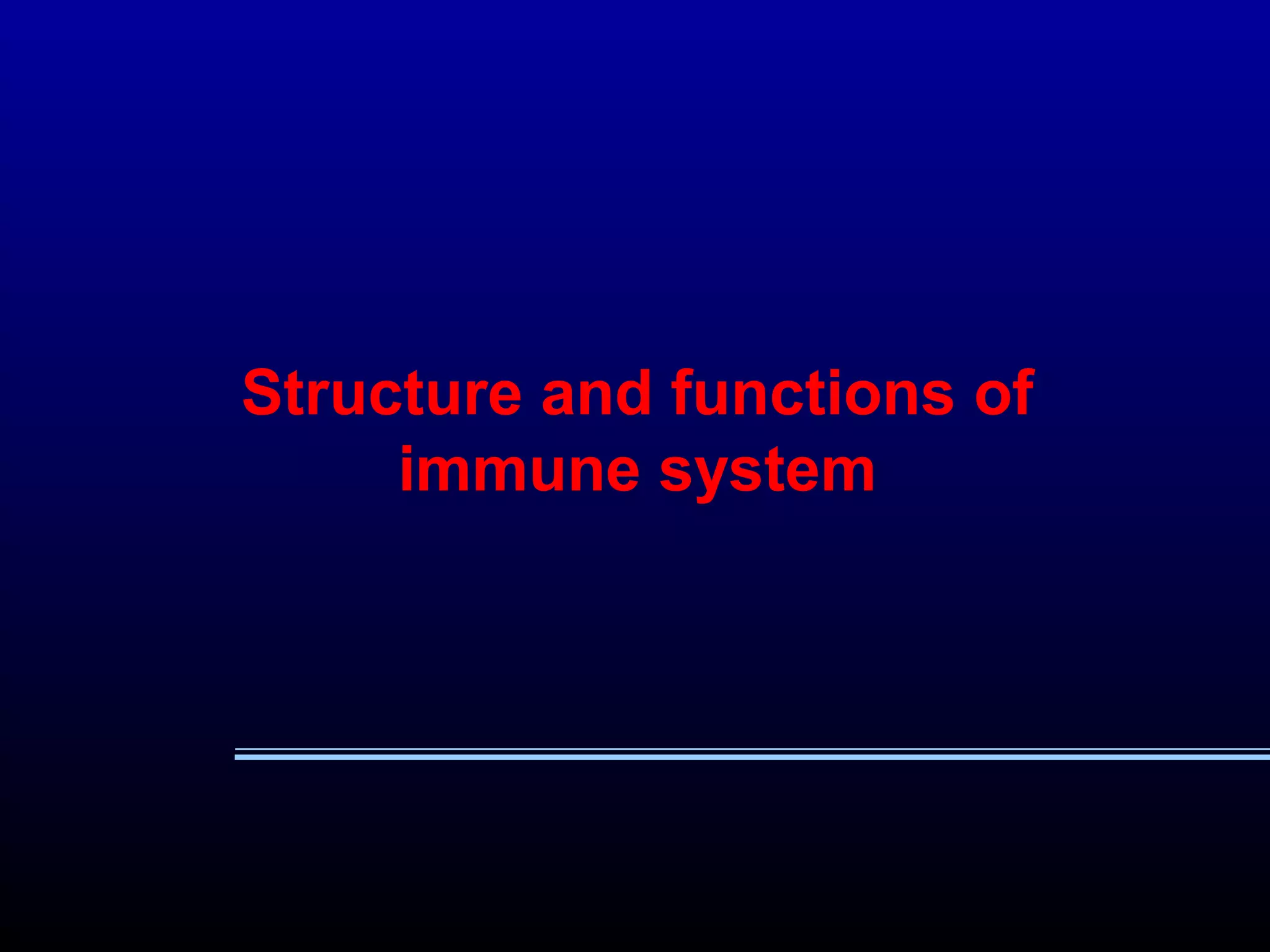 Structure and functions of immune system